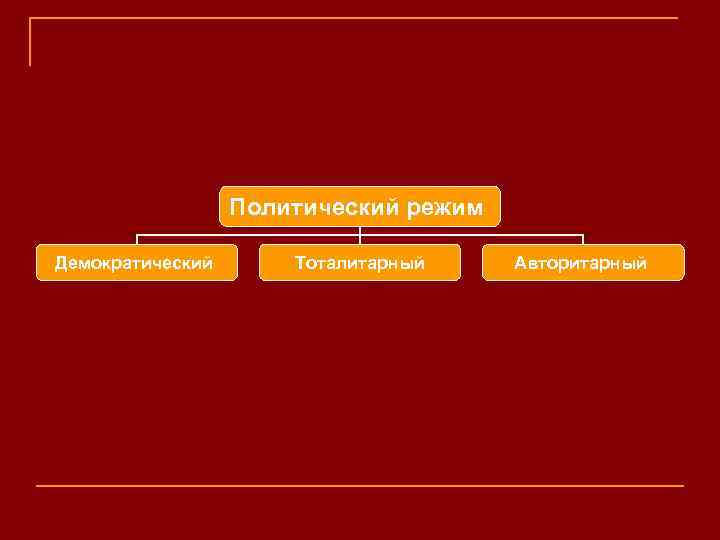 Политический режим

Демократический

Тоталитарный

Авторитарный